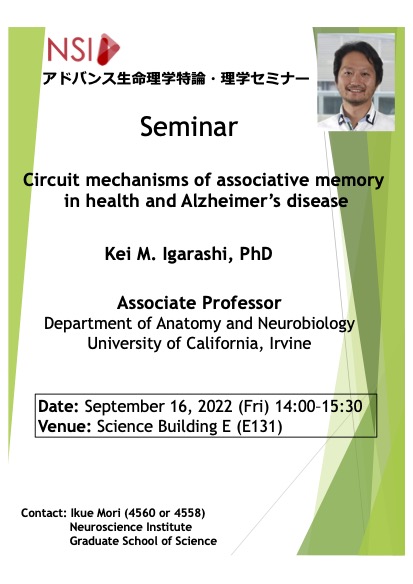 NSI

アドバンス生命理学特論・理学セミナー

Seminar

Circuit mechanisms of associative memory in health and Alzheimer's disease

Kei M. Igarashi, PhD

Associate Professor
Department of Anatomy and Neurobiology
University of California, Irvine

Date: September 16, 2022 (Fri) 14:00–15:30
Venue: Science Building E (E131)

Contact: Ikue Mori (4560 or 4558)
Neuroscience Institute
Graduate School of Science